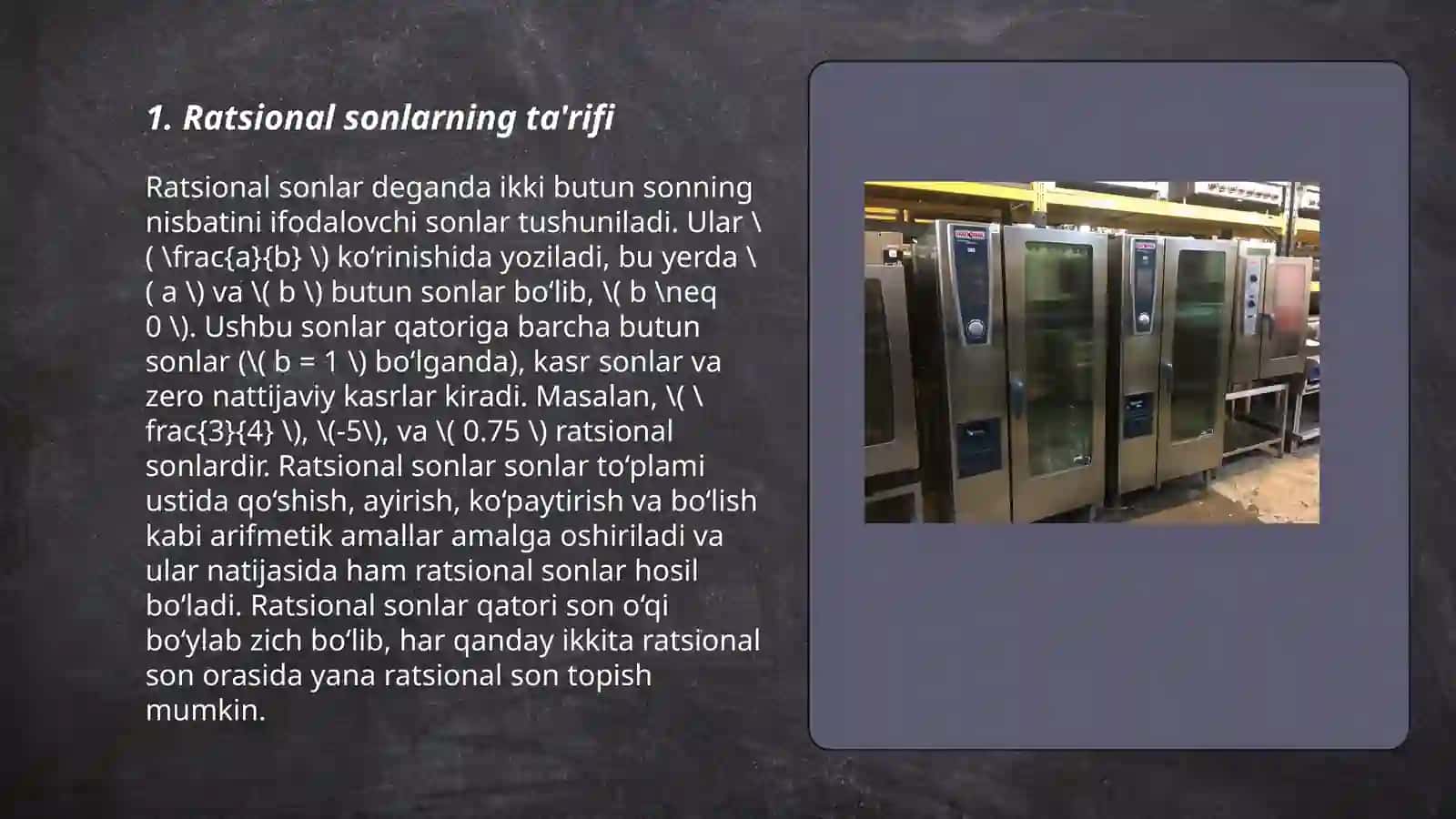 1. Ratsional sonlarning ta'rifi

Ratsional sonlar deganda ikki butun sonning nisbatini ifodalovchi sonlar tushuniladi. Ular \( \frac{a}{b} \) ko‘rinishida yoziladi, bu yerda \( a \) va \( b \) butun sonlar bo‘lib, \( b \neq 0 \). Ushbu sonlar qatoriga barcha butun sonlar (\( b = 1 \) bo‘lganda), kasr sonlar va zero nattijaviy kasrlar kiradi. Masalan, \( \frac{3}{4} \), \(-5\), va \( 0.75 \) ratsional sonlardir. Ratsional sonlar sonlar to‘plami ustida qo‘shish, ayirish, ko‘paytirish va bo‘lish kabi arifmetik amallar amalga oshiriladi va ular natijasida ham ratsional sonlar hosil bo‘ladi. Ratsional sonlar qatori son o‘qi bo‘ylab zich bo‘lib, har qanday ikkita ratsional son orasida yana ratsional son topish mumkin.